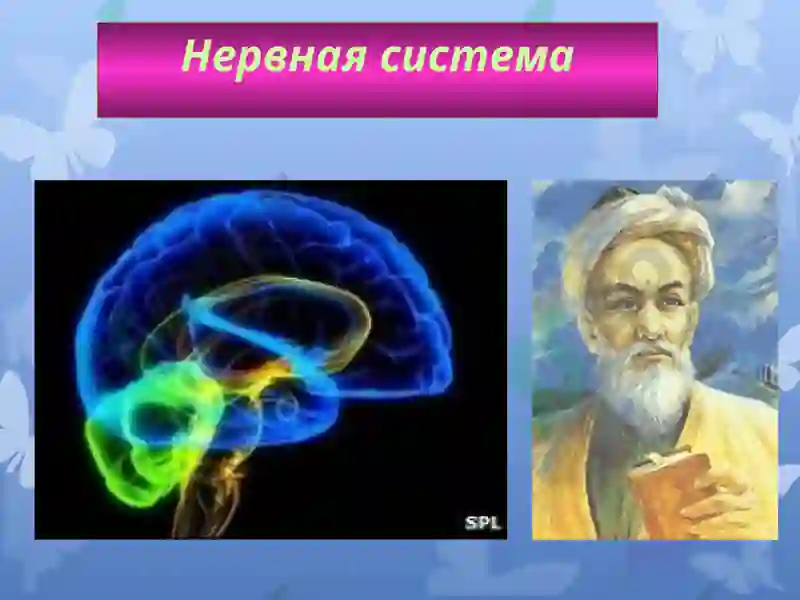 Нервная система

SPL